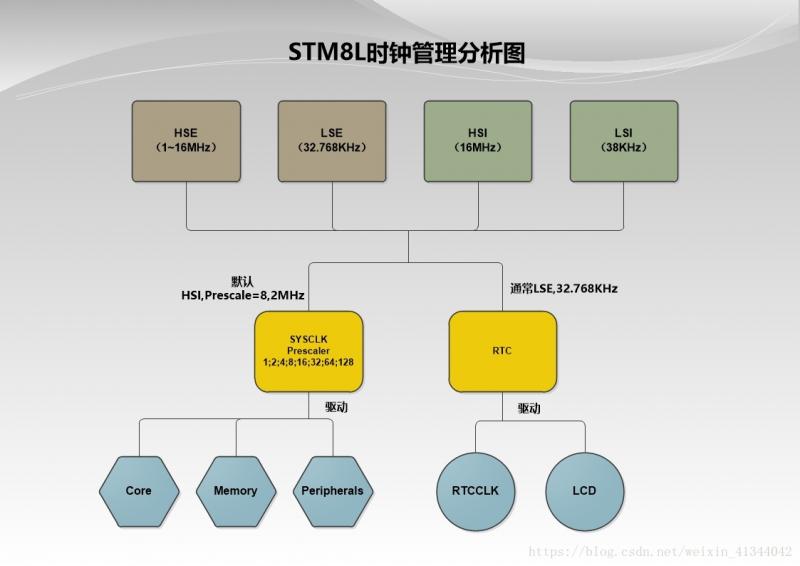 STM8L时钟管理分析图

HSE
（1~16MHz）

LSE
（32.768KHz）

HSI
（16MHz）

LSI
（38KHz）

默认
HSI,Prescale=8,2MHz

通常LSE,32.768KHz

SYSCLK
Prescaler
1;2;4;8;16;32;64;128

RTC

驱动

驱动

Core

Memory

Peripherals

RTCCLK

LCD

https://blog.csdn.net/weixin_41344042